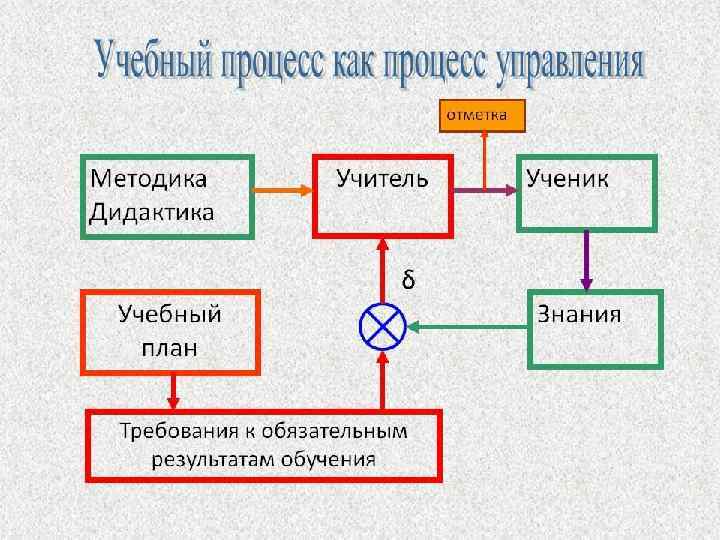 Учебный процесс как процесс управления

отметка

Методика
Дидактика

Учитель

Ученик

δ

Учебный
план

Знания

Требования к обязательным
результатам обучения